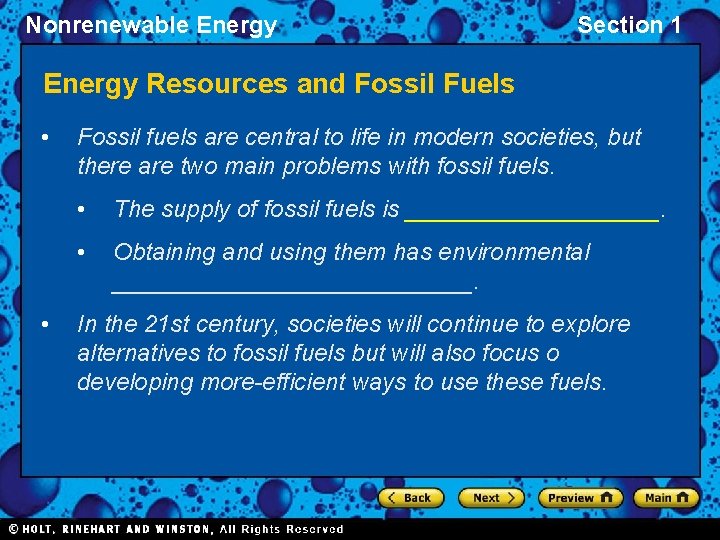 Nonrenewable Energy

Section 1

Energy Resources and Fossil Fuels

• Fossil fuels are central to life in modern societies, but there are two main problems with fossil fuels.

• The supply of fossil fuels is ____________________.

• Obtaining and using them has environmental ____________________________.

• In the 21st century, societies will continue to explore alternatives to fossil fuels but will also focus o developing more-efficient ways to use these fuels.

Back
Next
Preview
Main

© HOLT, RINEHART AND WINSTON, All Rights Reserved